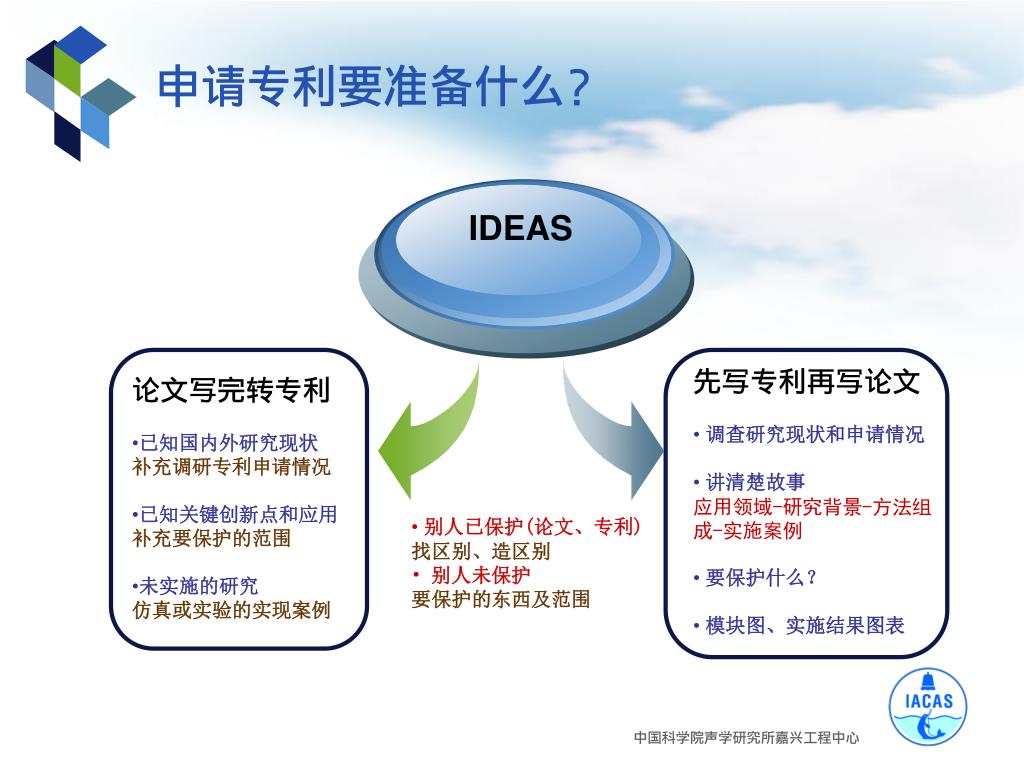 申请专利要准备什么？

IDEAS

论文写完转专利

•已知国内外研究现状
补充调研专利申请情况

•已知关键创新点和应用
补充要保护的范围

•未实施的研究
仿真或实验的实现案例

• 别人已保护(论文、专利)
找区别、造区别
• 别人未保护
要保护的东西及范围

先写专利再写论文

• 调查研究现状和申请情况

• 讲清楚故事
应用领域-研究背景-方法组成-实施案例

• 要保护什么？

• 模块图、实施结果图表

IACAS

中国科学院声学研究所嘉兴工程中心